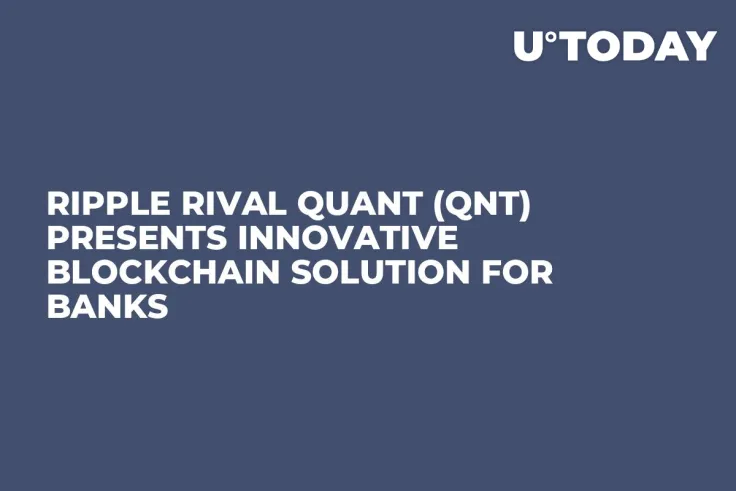 U°TODAY

RIPPLE RIVAL QUANT (QNT) PRESENTS INNOVATIVE BLOCKCHAIN SOLUTION FOR BANKS